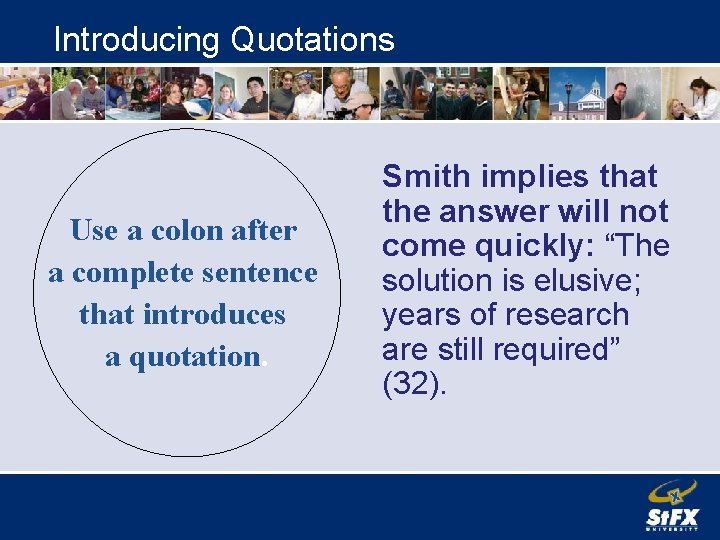 Introducing Quotations

Use a colon after a complete sentence that introduces a quotation.

Smith implies that the answer will not come quickly: “The solution is elusive; years of research are still required” (32).

StFX UNIVERSITY